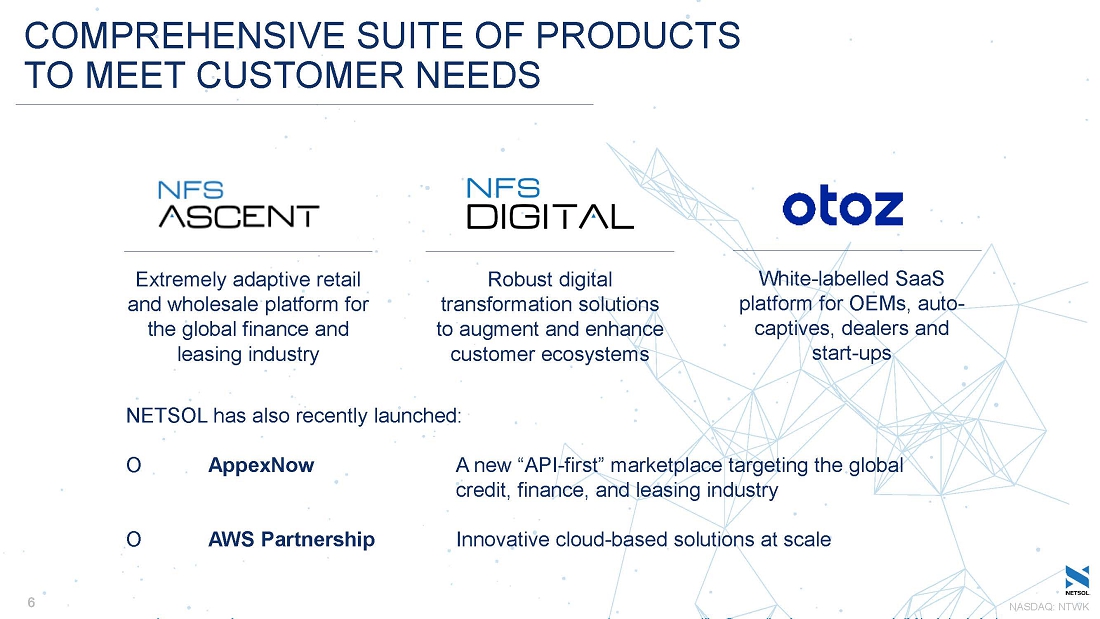 COMPREHENSIVE SUITE OF PRODUCTS TO MEET CUSTOMER NEEDS

NFS ASCENT

Extremely adaptive retail and wholesale platform for the global finance and leasing industry

NFS DIGITAL

Robust digital transformation solutions to augment and enhance customer ecosystems

otoz

White-labelled SaaS platform for OEMs, auto-captives, dealers and start-ups

NETSOL has also recently launched:

O AppexNow A new “API-first” marketplace targeting the global credit, finance, and leasing industry

O AWS Partnership Innovative cloud-based solutions at scale

6

NETSOL

NASDAQ: NTWK